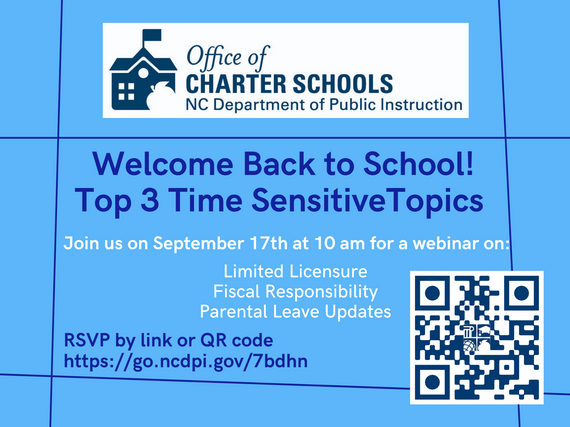 Office of
CHARTER SCHOOLS
NC Department of Public Instruction

Welcome Back to School!
Top 3 Time SensitiveTopics

Join us on September 17th at 10 am for a webinar on:

Limited Licensure
Fiscal Responsibility
Parental Leave Updates

RSVP by link or QR code
https://go.ncdpi.gov/7bdhn